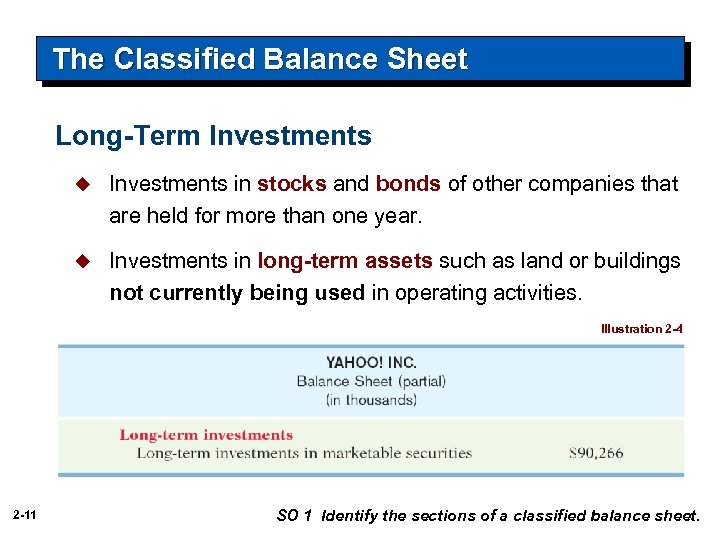 The Classified Balance Sheet

Long-Term Investments

Investments in stocks and bonds of other companies that are held for more than one year.

Investments in long-term assets such as land or buildings not currently being used in operating activities.

Illustration 2-4

YAHOO! INC.
Balance Sheet (partial)
(in thousands)

Long-term investments
Long-term investments in marketable securities $90,266

2-11

SO 1 Identify the sections of a classified balance sheet.